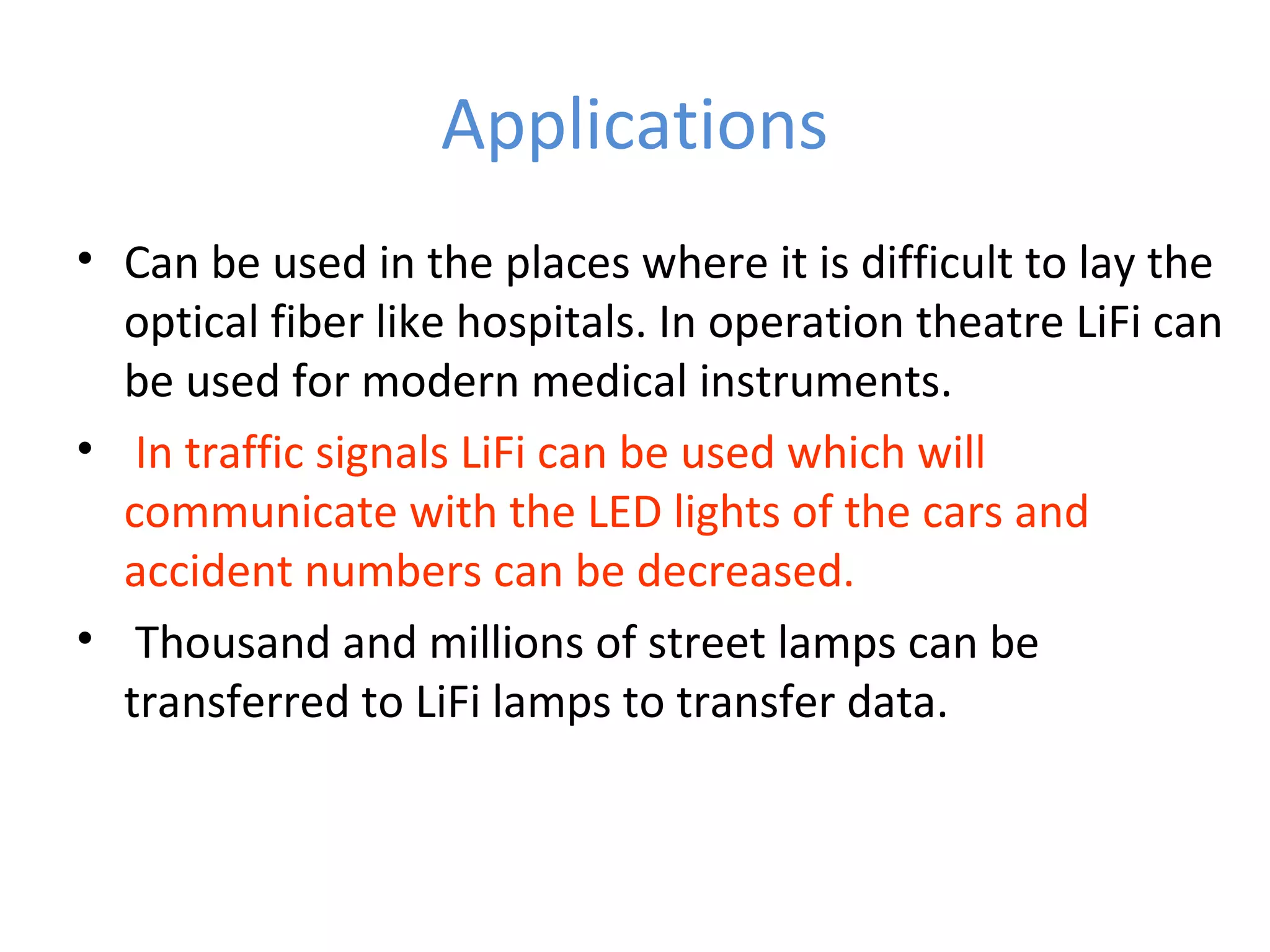 Applications

• Can be used in the places where it is difficult to lay the optical fiber like hospitals. In operation theatre LiFi can be used for modern medical instruments.

• In traffic signals LiFi can be used which will communicate with the LED lights of the cars and accident numbers can be decreased.

• Thousand and millions of street lamps can be transferred to LiFi lamps to transfer data.